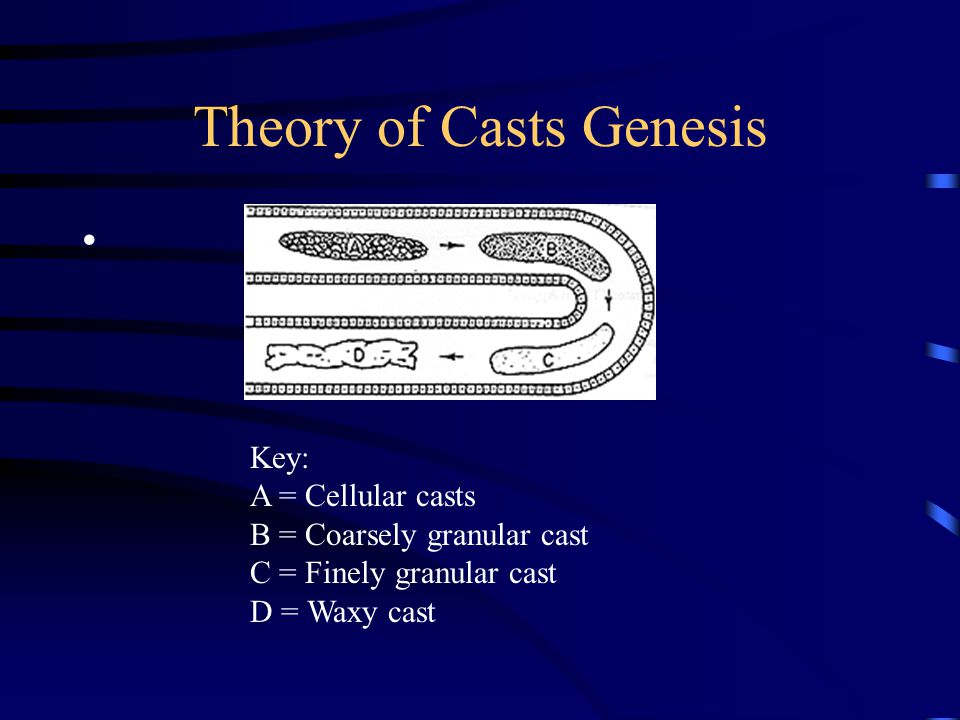 Theory of Casts Genesis

•

A

B

C

D

Key:
A = Cellular casts
B = Coarsely granular cast
C = Finely granular cast
D = Waxy cast